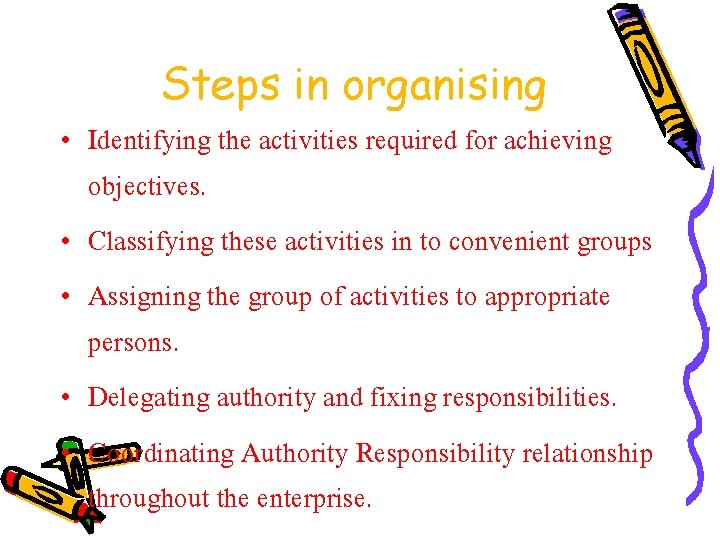 Steps in organising

• Identifying the activities required for achieving objectives.

• Classifying these activities in to convenient groups

• Assigning the group of activities to appropriate persons.

• Delegating authority and fixing responsibilities.

• Coordinating Authority Responsibility relationship throughout the enterprise.